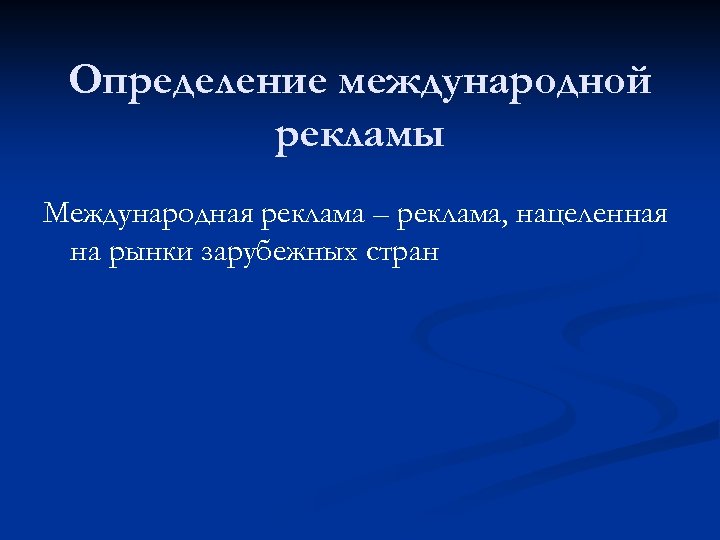 Определение международной рекламы

Международная реклама – реклама, нацеленная на рынки зарубежных стран